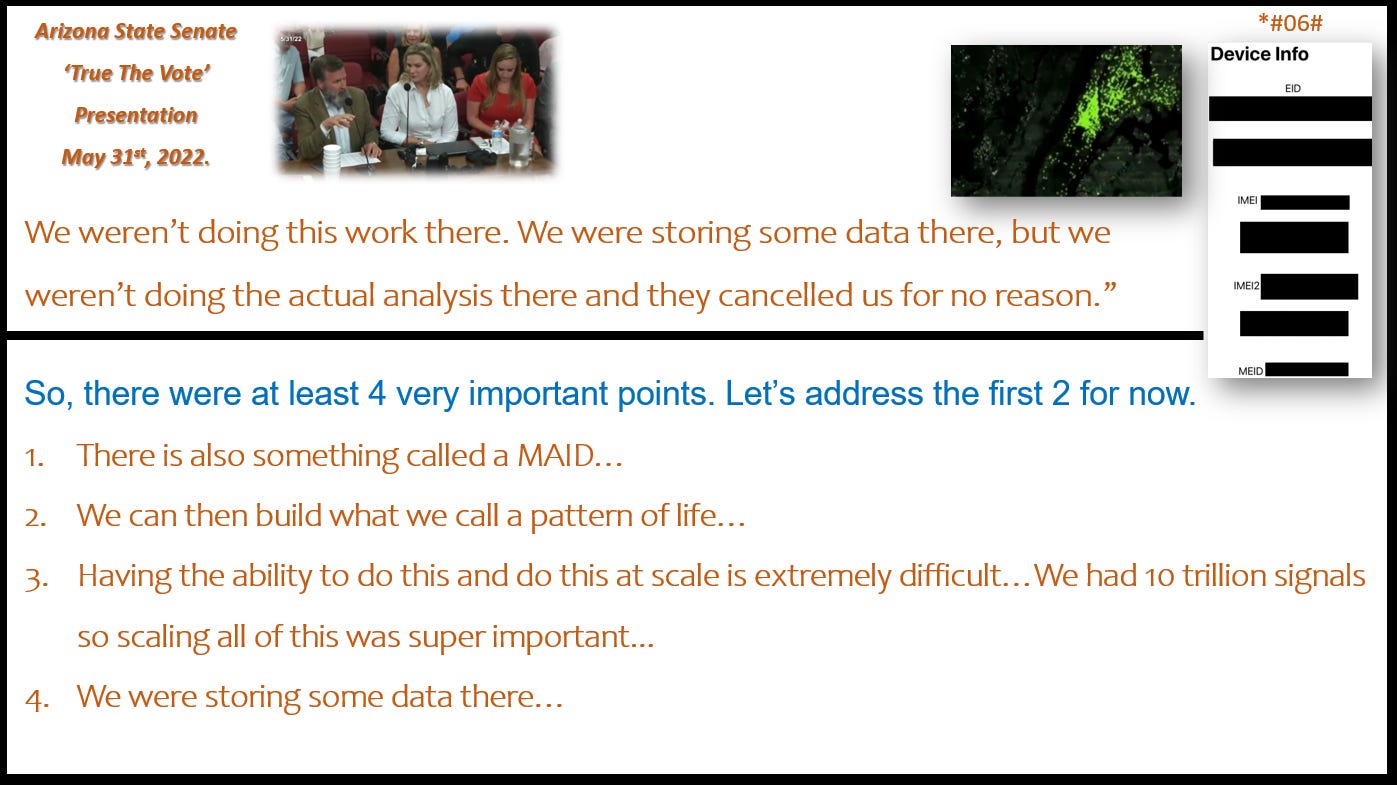 Arizona State Senate
'True The Vote'
Presentation
May 31st, 2022.

5/31/22

*#06#

Device Info

EID

IMEI

IMEI2

MEID

We weren't doing this work there. We were storing some data there, but we weren't doing the actual analysis there and they cancelled us for no reason."

So, there were at least 4 very important points. Let's address the first 2 for now.

1. There is also something called a MAID…
2. We can then build what we call a pattern of life…
3. Having the ability to do this and do this at scale is extremely difficult…We had 10 trillion signals so scaling all of this was super important…
4. We were storing some data there…